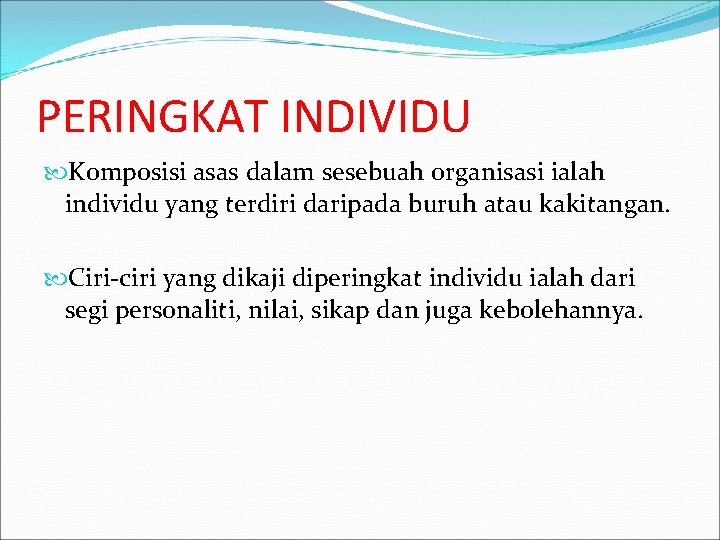 PERINGKAT INDIVIDU

Komposisi asas dalam sesebuah organisasi ialah individu yang terdiri daripada buruh atau kakitangan.

Ciri-ciri yang dikaji diperingkat individu ialah dari segi personaliti, nilai, sikap dan juga kebolehannya.